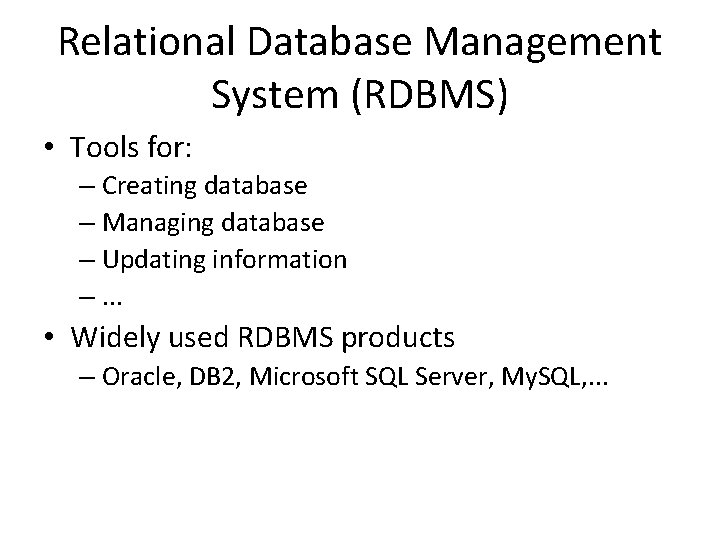 Relational Database Management System (RDBMS)

• Tools for:
– Creating database
– Managing database
– Updating information
– ...

• Widely used RDBMS products
– Oracle, DB2, Microsoft SQL Server, MySQL,...